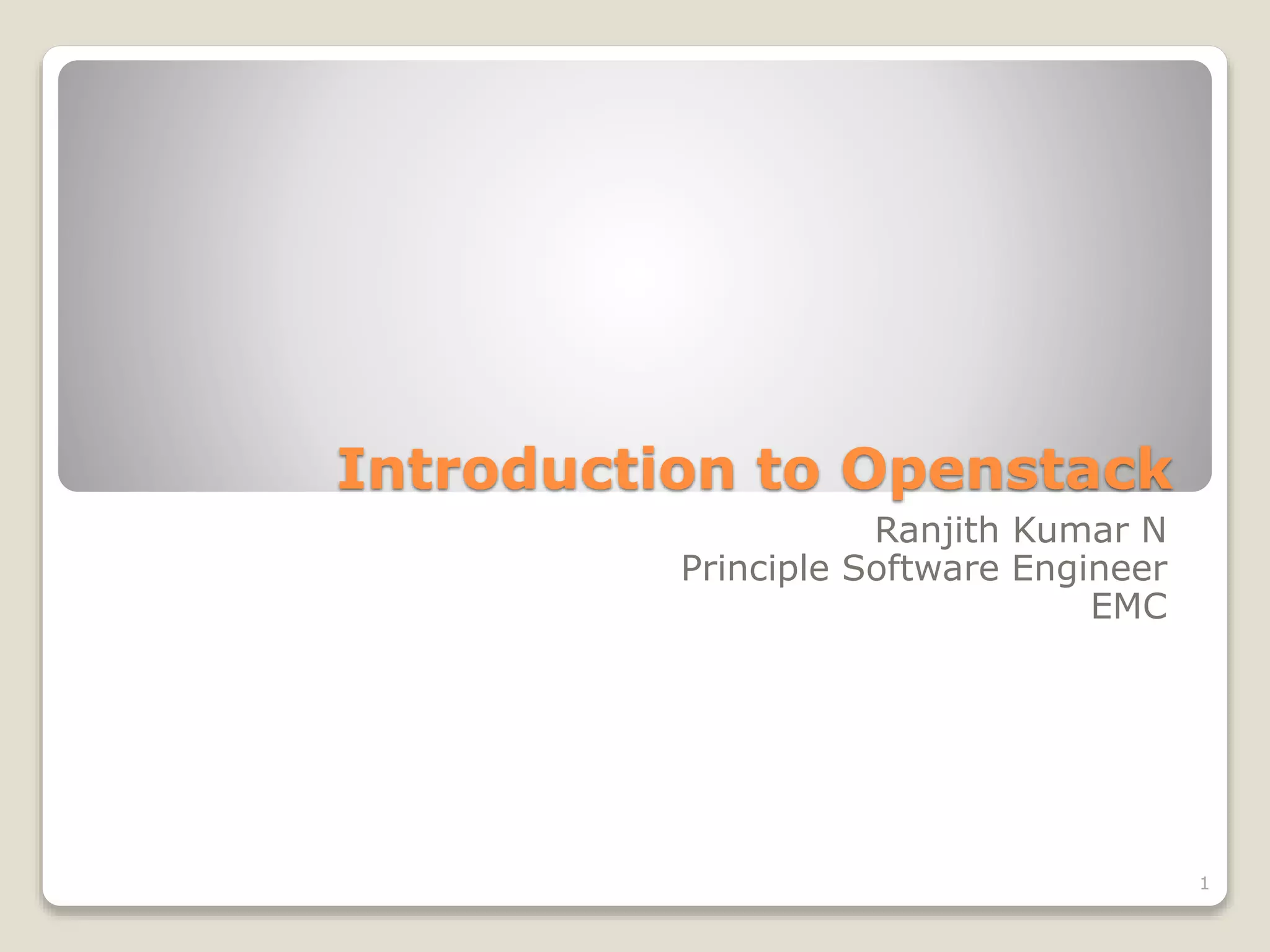 Introduction to Openstack

Ranjith Kumar N
Principle Software Engineer
EMC

1